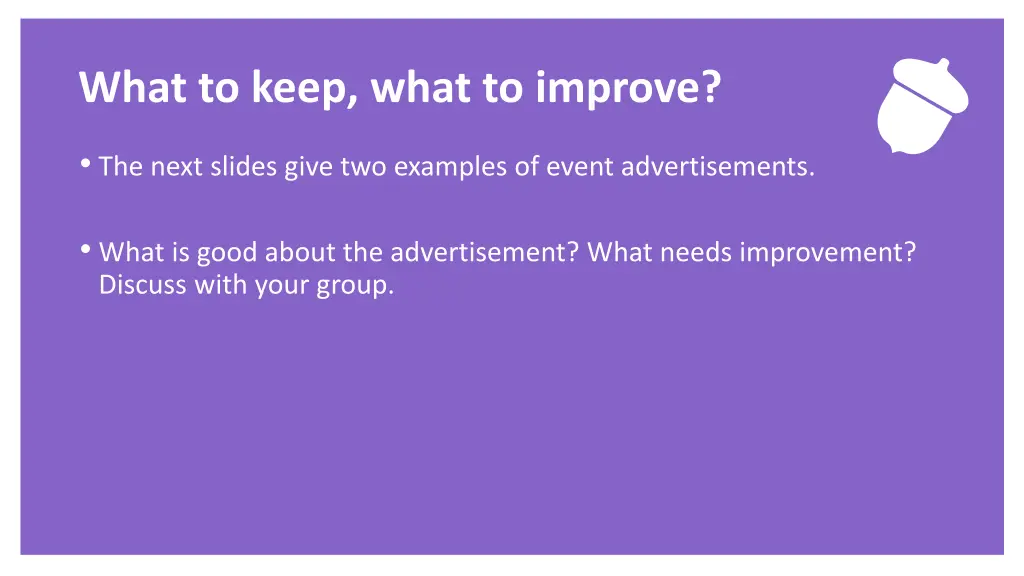 What to keep, what to improve?

• The next slides give two examples of event advertisements.

• What is good about the advertisement? What needs improvement? Discuss with your group.